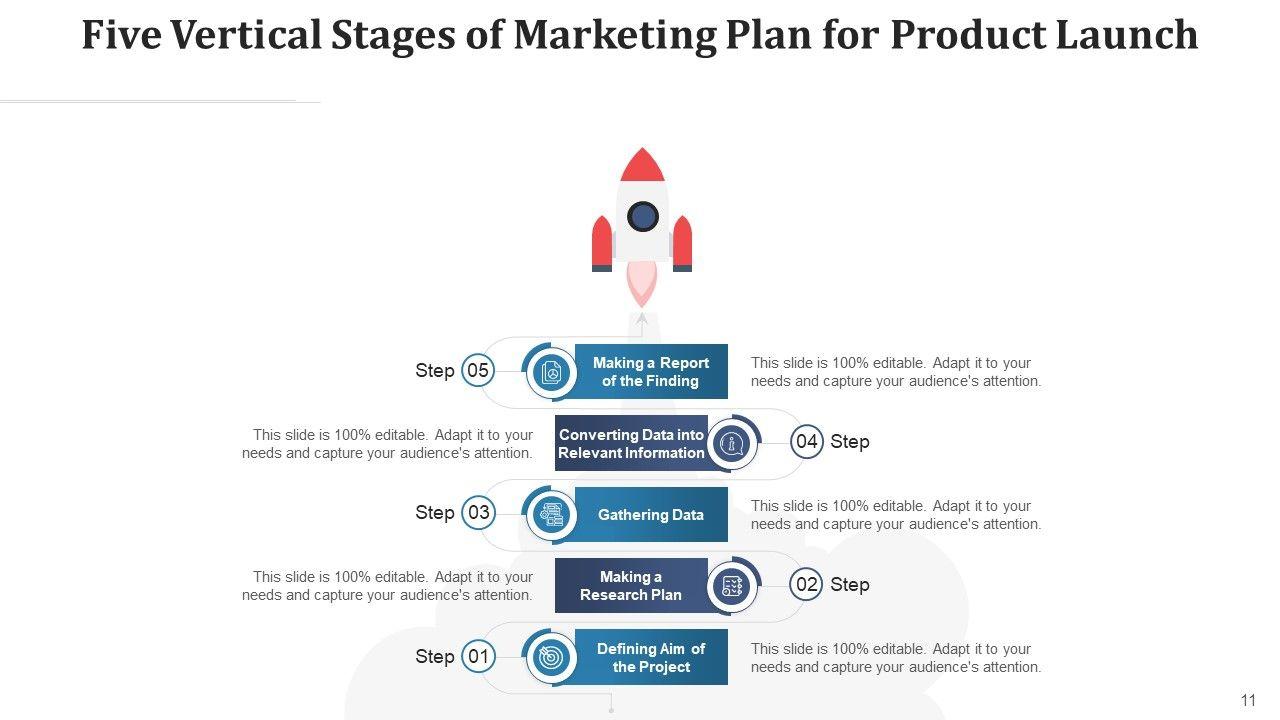 Five Vertical Stages of Marketing Plan for Product Launch

Step 05

Making a Report of the Finding

This slide is 100% editable. Adapt it to your needs and capture your audience's attention.

This slide is 100% editable. Adapt it to your needs and capture your audience's attention.

Converting Data into Relevant Information

04 Step

Step 03

Gathering Data

This slide is 100% editable. Adapt it to your needs and capture your audience's attention.

This slide is 100% editable. Adapt it to your needs and capture your audience's attention.

Making a Research Plan

02 Step

Step 01

Defining Aim of the Project

This slide is 100% editable. Adapt it to your needs and capture your audience's attention.

11